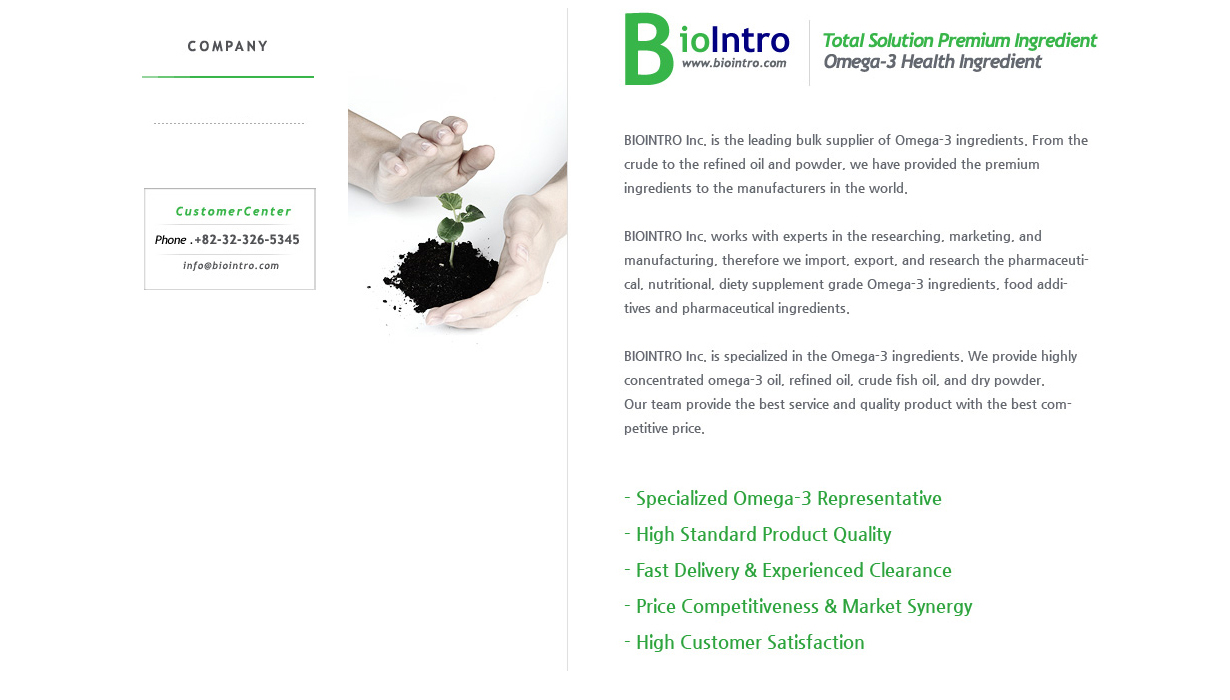 COMPANY

CustomerCenter
Phone .+82-32-326-5345
info@biointro.com

BioIntro
www.biointro.com

Total Solution Premium Ingredient
Omega-3 Health Ingredient

BIOINTRO Inc. is the leading bulk supplier of Omega-3 ingredients. From the crude to the refined oil and powder, we have provided the premium ingredients to the manufacturers in the world.

BIOINTRO Inc. works with experts in the researching, marketing, and manufacturing, therefore we import, export, and research the pharmaceutical, nutritional, diety supplement grade Omega-3 ingredients, food additives and pharmaceutical ingredients.

BIOINTRO Inc. is specialized in the Omega-3 ingredients. We provide highly concentrated omega-3 oil, refined oil, crude fish oil, and dry powder.
Our team provide the best service and quality product with the best competitive price.

- Specialized Omega-3 Representative
- High Standard Product Quality
- Fast Delivery & Experienced Clearance
- Price Competitiveness & Market Synergy
- High Customer Satisfaction